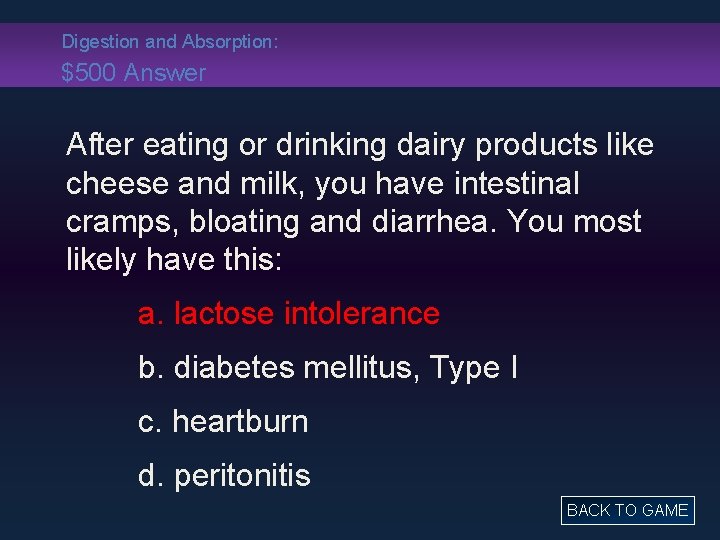 Digestion and Absorption:
$500 Answer

After eating or drinking dairy products like cheese and milk, you have intestinal cramps, bloating and diarrhea. You most likely have this:

a. lactose intolerance

b. diabetes mellitus, Type I

c. heartburn

d. peritonitis

BACK TO GAME